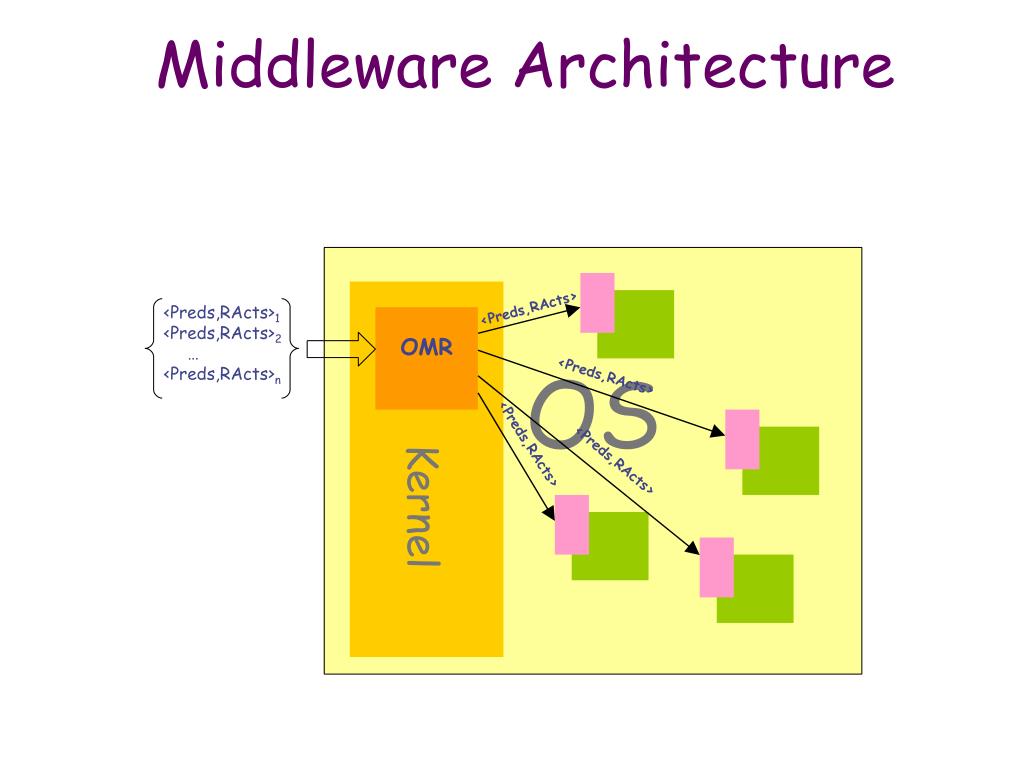 Middleware Architecture

<Preds,RActs>$_1$
<Preds,RActs>$_2$
...
<Preds,RActs>$_n$

OMR

Kernel

OS

<Preds,RActs>

<Preds,RActs>

<Preds,RActs>

<Preds,RActs>